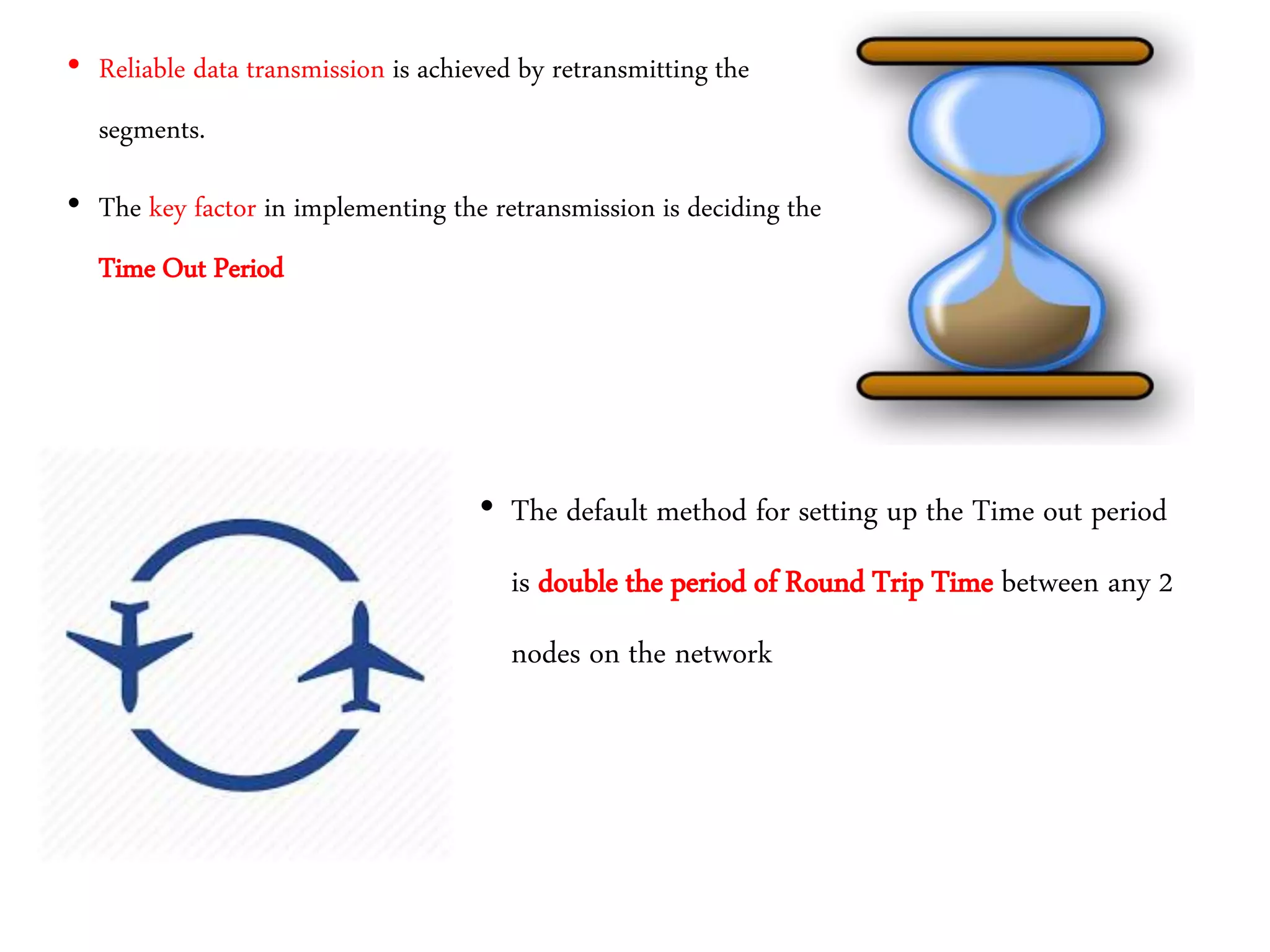 • Reliable data transmission is achieved by retransmitting the segments.

• The key factor in implementing the retransmission is deciding the Time Out Period

• The default method for setting up the Time out period is double the period of Round Trip Time between any 2 nodes on the network